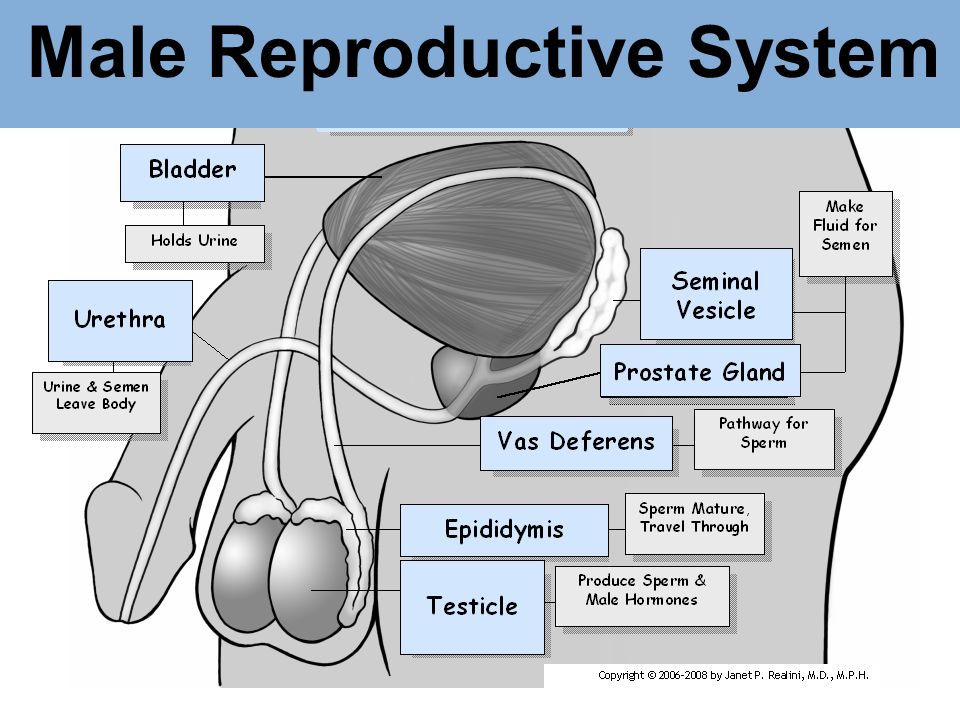 Male Reproductive System

Bladder

Holds Urine

Urethra

Urine & Semen Leave Body

Make Fluid for Semen

Seminal Vesicle

Prostate Gland

Vas Deferens

Pathway for Sperm

Epididymis

Sperm Mature, Travel Through

Testicle

Produce Sperm & Male Hormones

Copyright © 2006-2008 by Janet P. Realini, M.D., M.P.H.